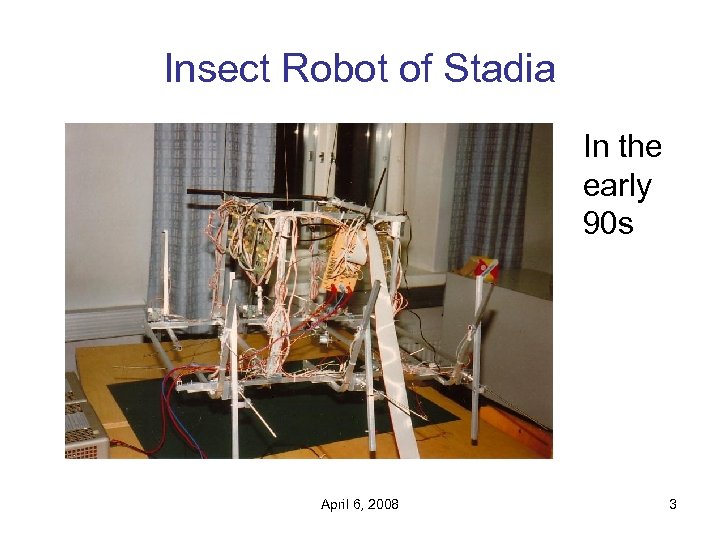 Insect Robot of Stadia

In the early 90s

April 6, 2008

3